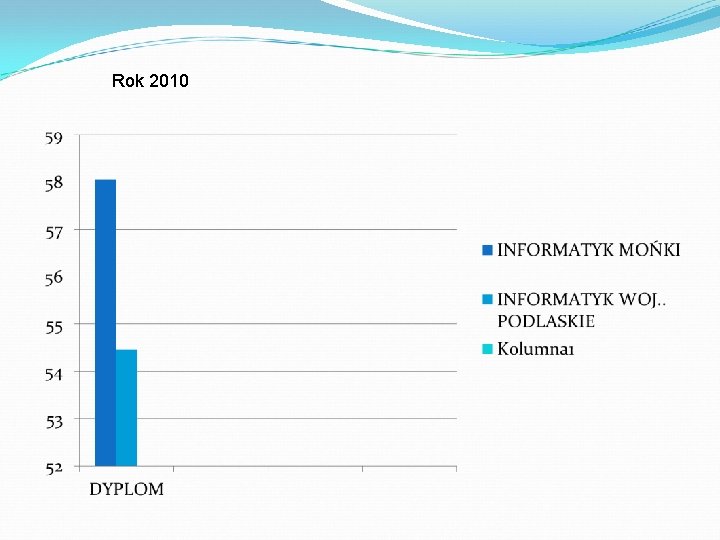 Rok 2010

59
58
57
56
55
54
53
52

DYPLOM

INFORMATYK MOŃKI
INFORMATYK WOJ.. PODLASKIE
Kolumna1